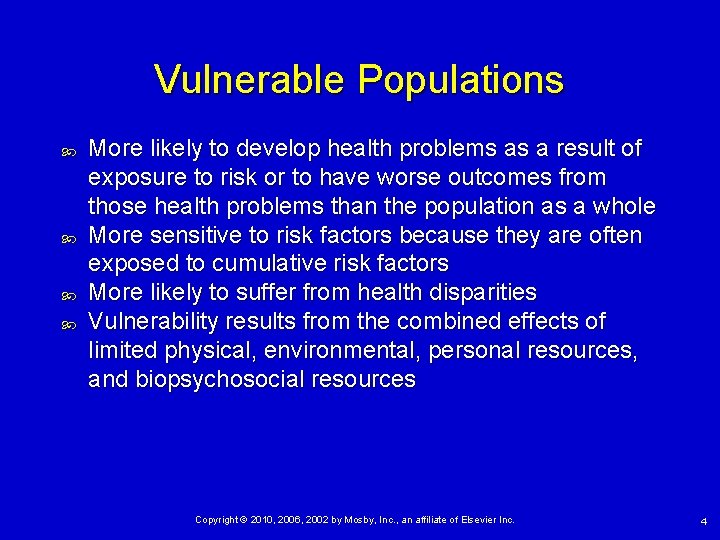 Vulnerable Populations

More likely to develop health problems as a result of exposure to risk or to have worse outcomes from those health problems than the population as a whole

More sensitive to risk factors because they are often exposed to cumulative risk factors

More likely to suffer from health disparities

Vulnerability results from the combined effects of limited physical, environmental, personal resources, and biopsychosocial resources

Copyright © 2010, 2006, 2002 by Mosby, Inc., an affiliate of Elsevier Inc.

4